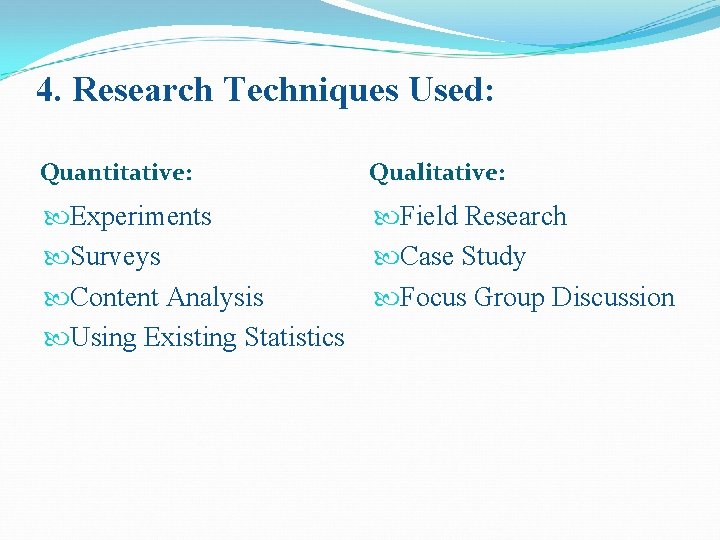 4. Research Techniques Used:

Quantitative:

Experiments
Surveys
Content Analysis
Using Existing Statistics

Qualitative:

Field Research
Case Study
Focus Group Discussion